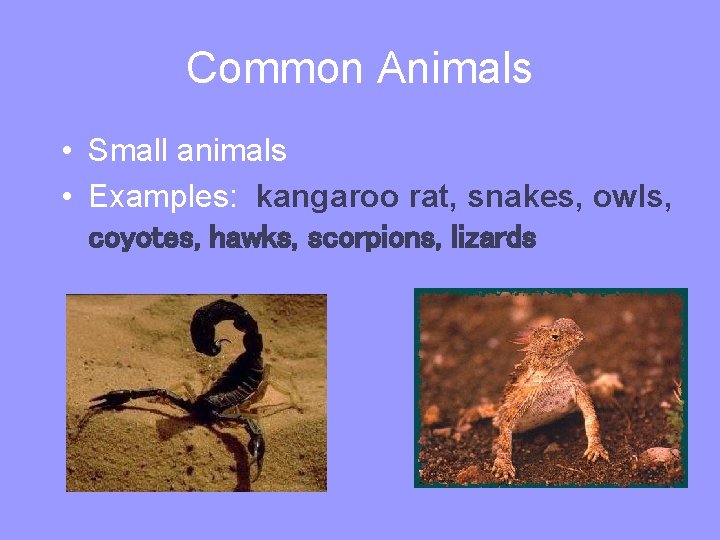 Common Animals

• Small animals
• Examples: kangaroo rat, snakes, owls, coyotes, hawks, scorpions, lizards